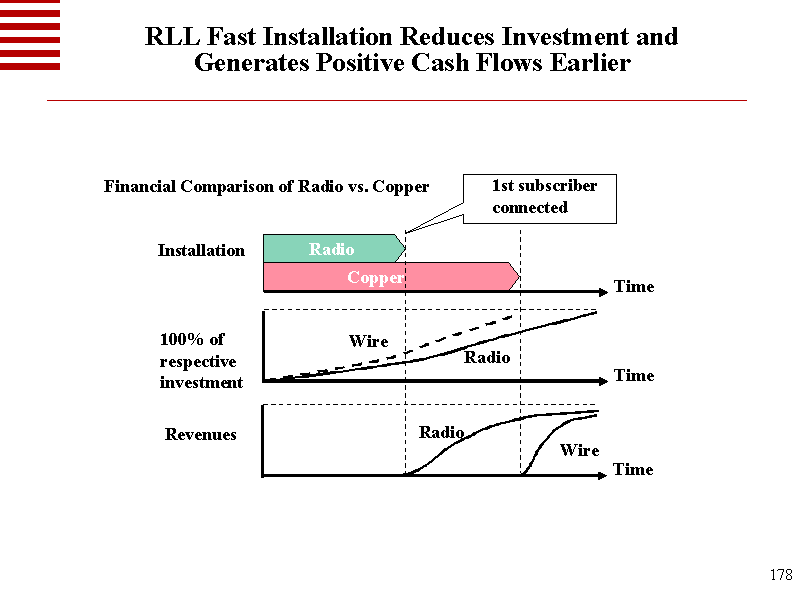 RLL Fast Installation Reduces Investment and Generates Positive Cash Flows Earlier

Financial Comparison of Radio vs. Copper

1st subscriber connected

Installation

Radio

Copper

Time

100% of respective investment

Wire

Radio

Time

Revenues

Radio

Wire

Time

178